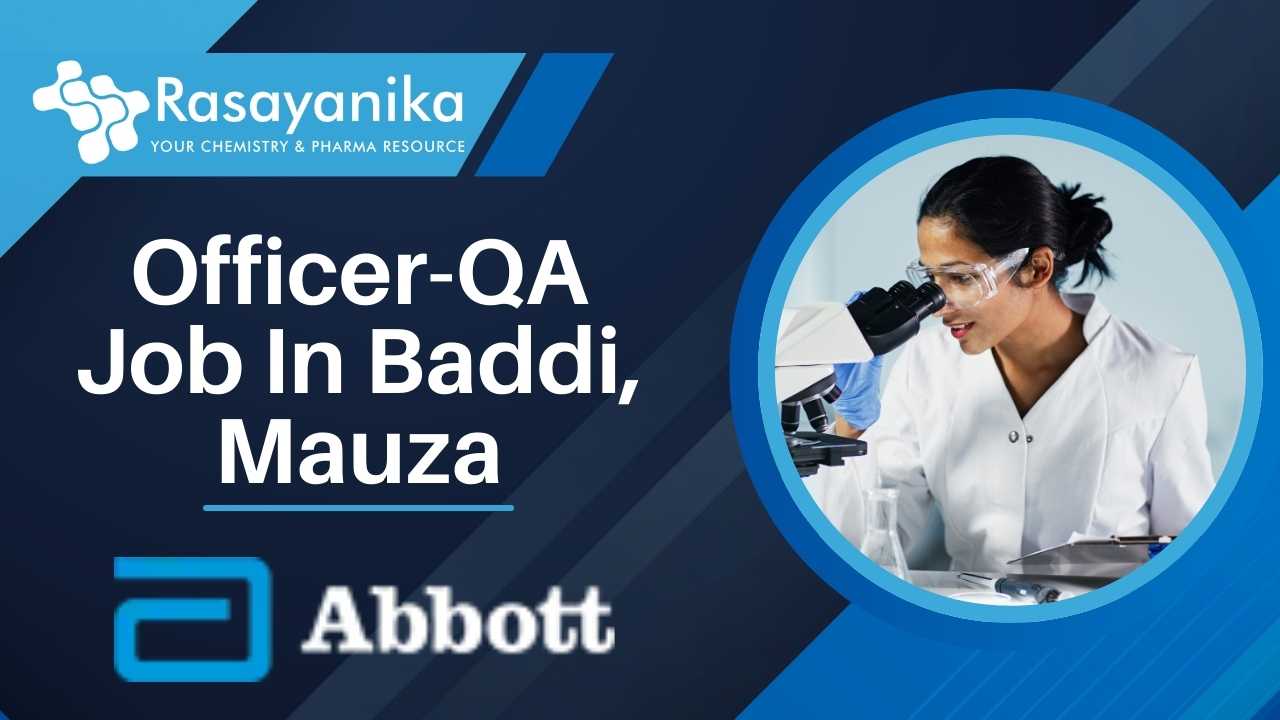 Rasayanika
YOUR CHEMISTRY & PHARMA RESOURCE

Officer-QA Job In Baddi, Mauza

Abbott